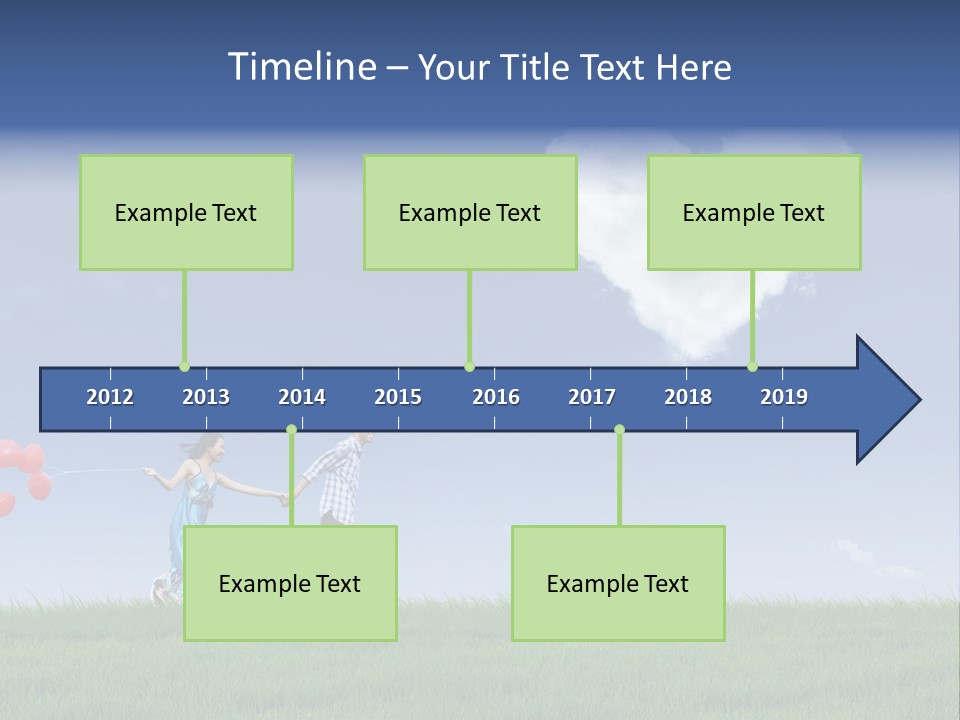 Timeline – Your Title Text Here

Example Text

Example Text

Example Text

2012 2013 2014 2015 2016 2017 2018 2019

Example Text

Example Text